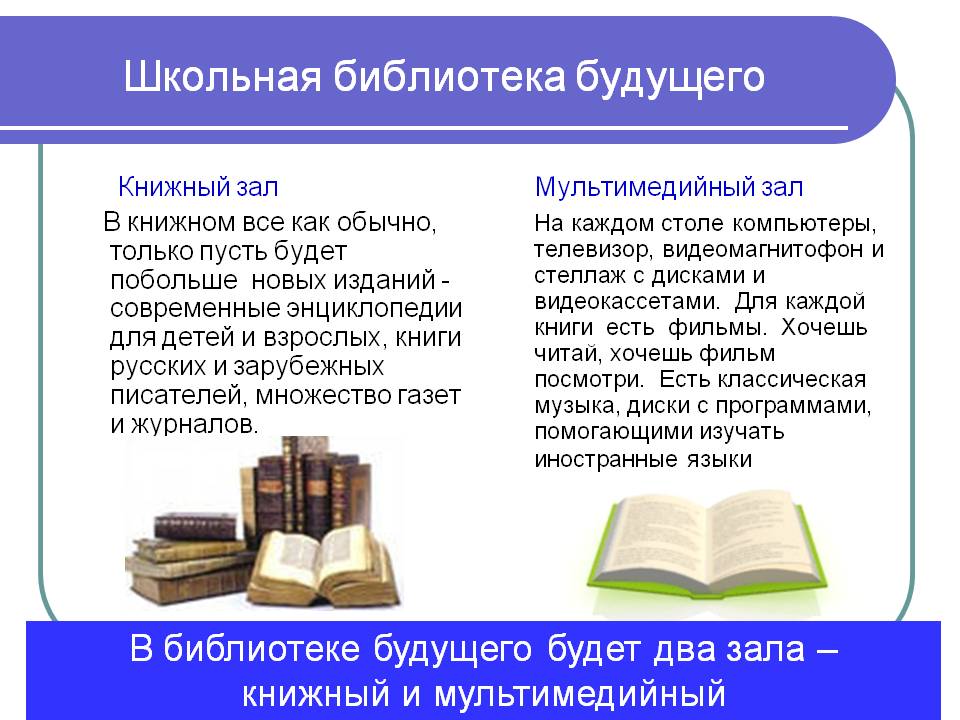 Школьная библиотека будущего

Книжный зал

В книжном все как обычно, только пусть будет побольше новых изданий - современные энциклопедии для детей и взрослых, книги русских и зарубежных писателей, множество газет и журналов.

Мультимедийный зал

На каждом столе компьютеры, телевизор, видеомагнитофон и стеллаж с дисками и видеокассетами. Для каждой книги есть фильмы. Хочешь читай, хочешь фильм посмотри. Есть классическая музыка, диски с программами, помогающими изучать иностранные языки

В библиотеке будущего будет два зала – книжный и мультимедийный